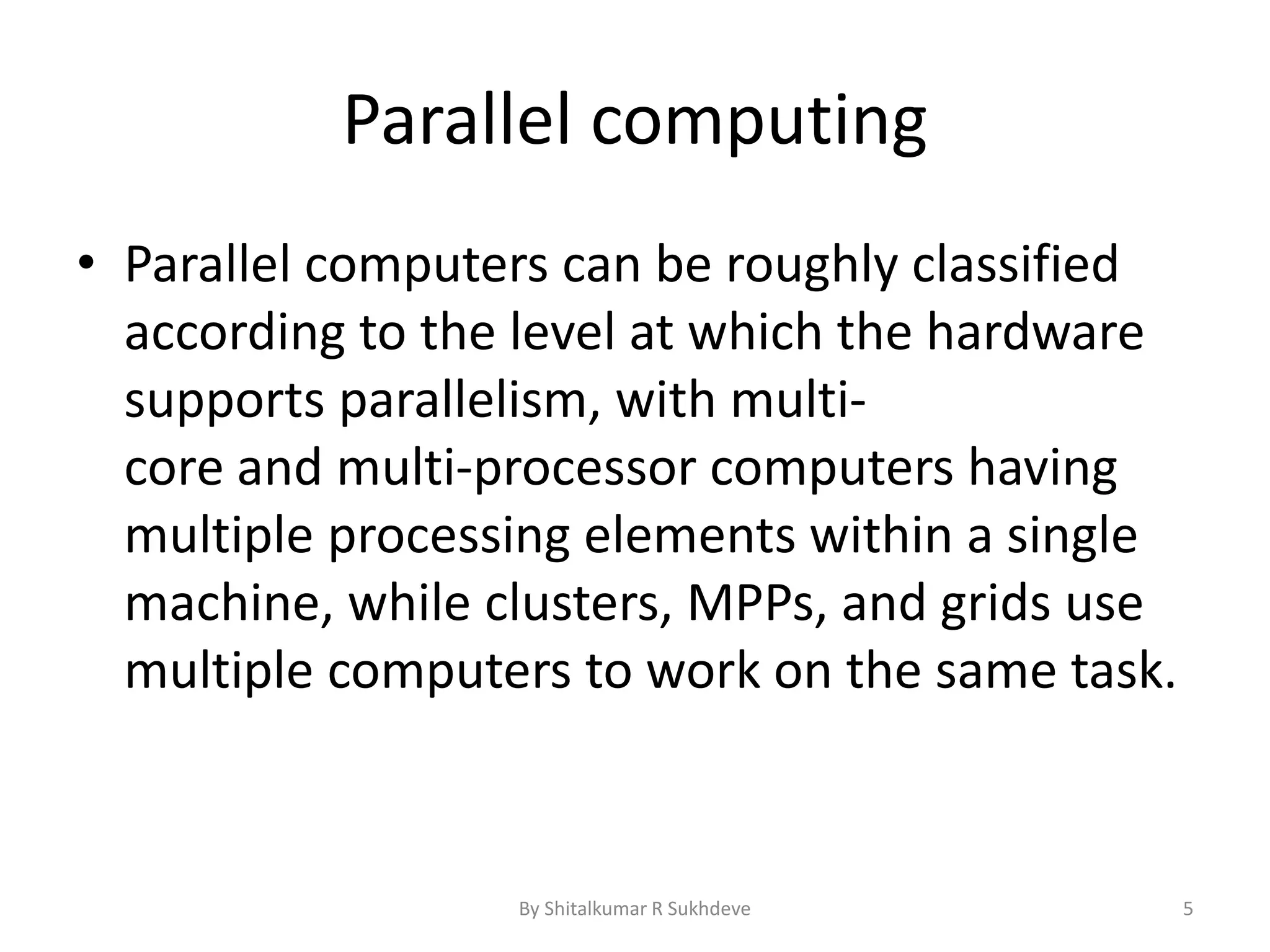 Parallel computing

• Parallel computers can be roughly classified according to the level at which the hardware supports parallelism, with multi-core and multi-processor computers having multiple processing elements within a single machine, while clusters, MPPs, and grids use multiple computers to work on the same task.

By Shitalkumar R Sukhdeve

5